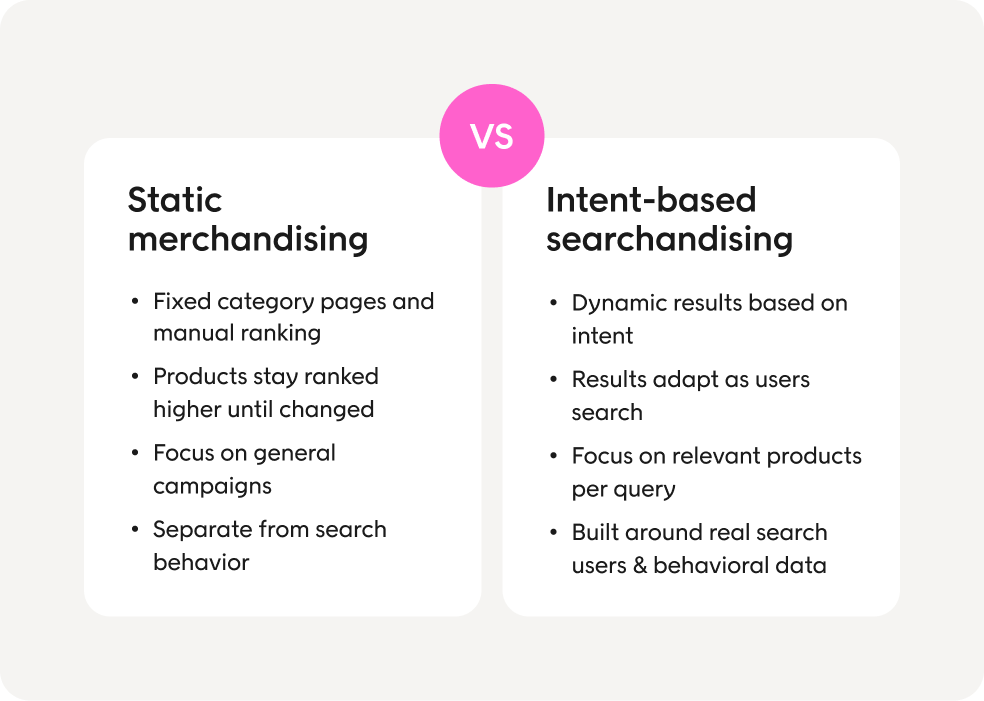 VS

Static merchandising

• Fixed category pages and manual ranking
• Products stay ranked higher until changed
• Focus on general campaigns
• Separate from search behavior

Intent-based searchandising

• Dynamic results based on intent
• Results adapt as users search
• Focus on relevant products per query
• Built around real search users & behavioral data